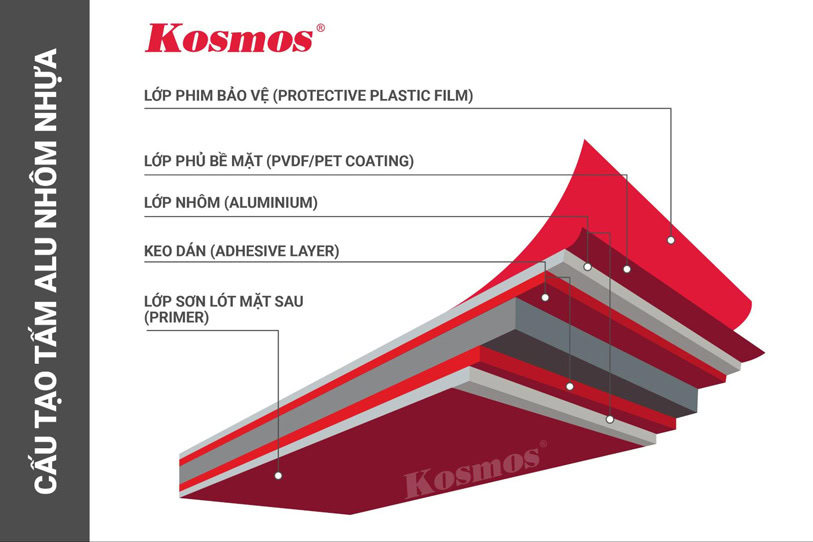 CẤU TẠO TẤM ALU NHÔM NHỰA

Kosmos®

LỚP PHIM BẢO VỆ (PROTECTIVE PLASTIC FILM)

LỚP PHỦ BỀ MẶT (PVDF/PET COATING)

LỚP NHÔM (ALUMINIUM)

KEO DÁN (ADHESIVE LAYER)

LỚP SƠN LÓT MẶT SAU (PRIMER)

Kosmos®